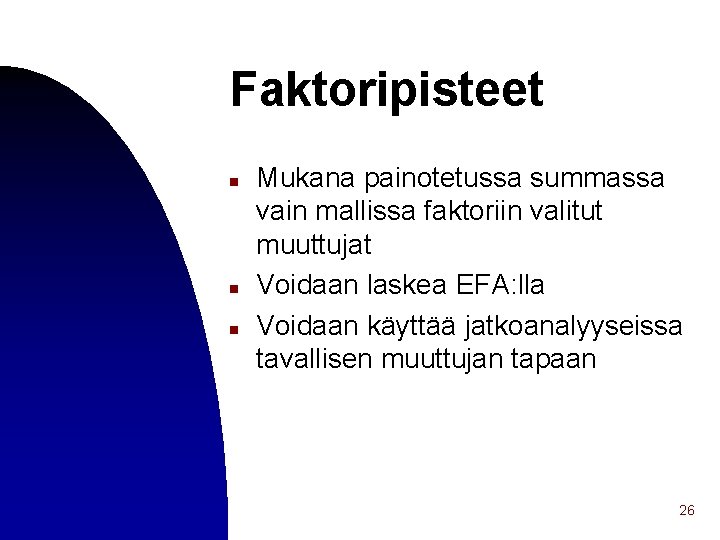 Faktoripisteet

- Mukana painotetussa summassa vain mallissa faktoriin valitut muuttujat
- Voidaan laskea EFA:lla
- Voidaan käyttää jatkoanalyyseissa tavallisen muuttujan tapaan

26